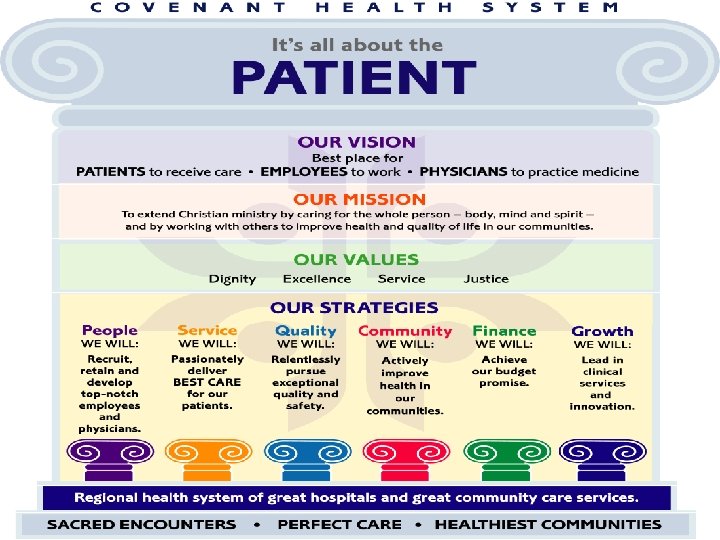 COVENANT HEALTH SYSTEM

It's all about the
PATIENT

OUR VISION
Best place for
PATIENTS to receive care • EMPLOYEES to work • PHYSICIANS to practice medicine

OUR MISSION
To extend Christian ministry by caring for the whole person – body, mind and spirit – and by working with others to improve health and quality of life in our communities.

OUR VALUES
Dignity Excellence Service Justice

OUR STRATEGIES

People
WE WILL:
Recruit, retain and develop top-notch employees and physicians.

Service
WE WILL:
Passionately deliver BEST CARE for our patients.

Quality
WE WILL:
Relentlessly pursue exceptional quality and safety.

Community
WE WILL:
Actively improve health in our communities.

Finance
WE WILL:
Achieve our budget promise.

Growth
WE WILL:
Lead in clinical services and innovation.

Regional health system of great hospitals and great community care services.

SACRED ENCOUNTERS • PERFECT CARE • HEALTHIEST COMMUNITIES